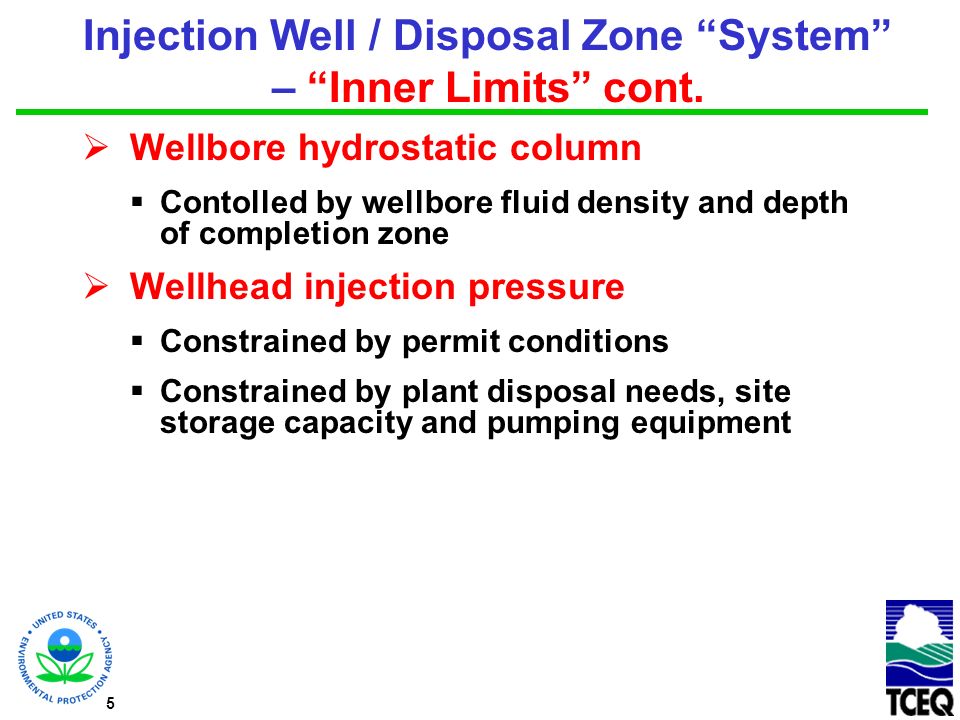 Injection Well / Disposal Zone “System” – “Inner Limits” cont.

➢ Wellbore hydrostatic column

▪ Contolled by wellbore fluid density and depth of completion zone

➢ Wellhead injection pressure

▪ Constrained by permit conditions

▪ Constrained by plant disposal needs, site storage capacity and pumping equipment

UNITED STATES ENVIRONMENTAL PROTECTION AGENCY

5

TCEQ